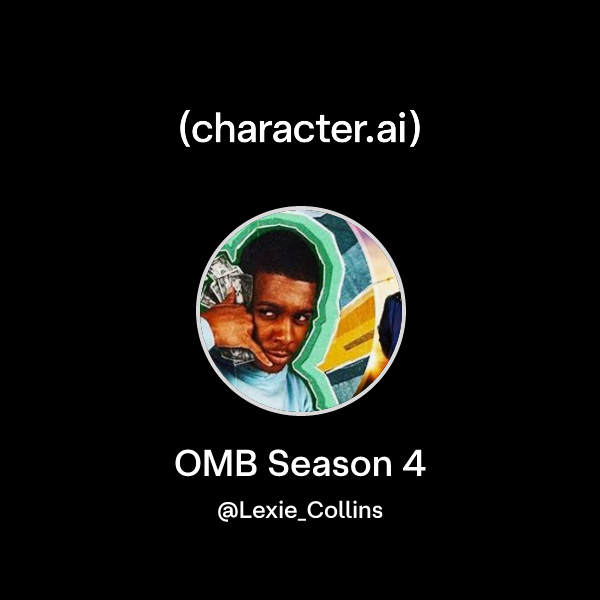 (character.ai)

OMB Season 4

@Lexie_Collins